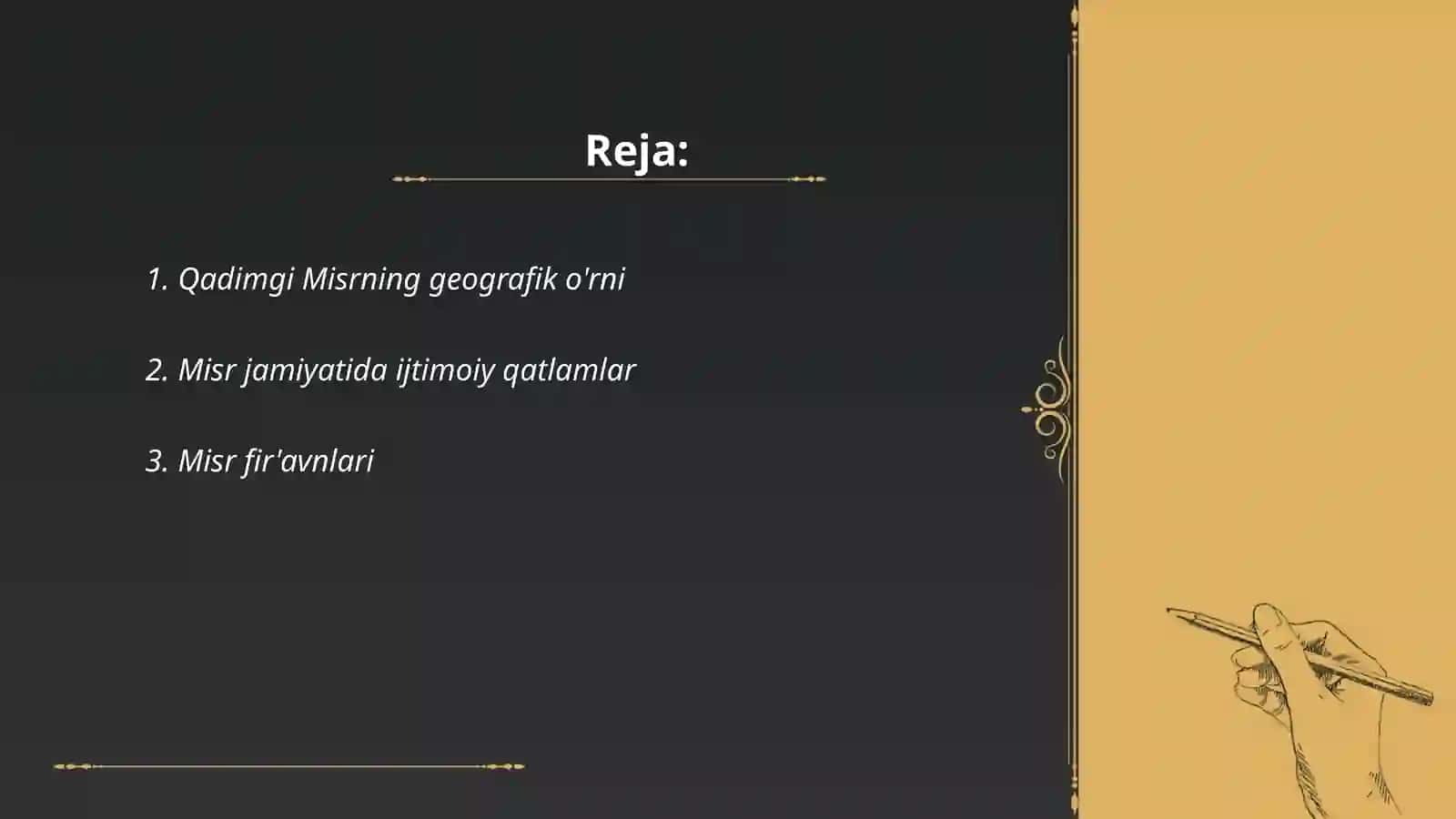 Reja:

1. Qadimgi Misrning geografik o'rni

2. Misr jamiyatida ijtimoiy qatlamlar

3. Misr fir'avnlari